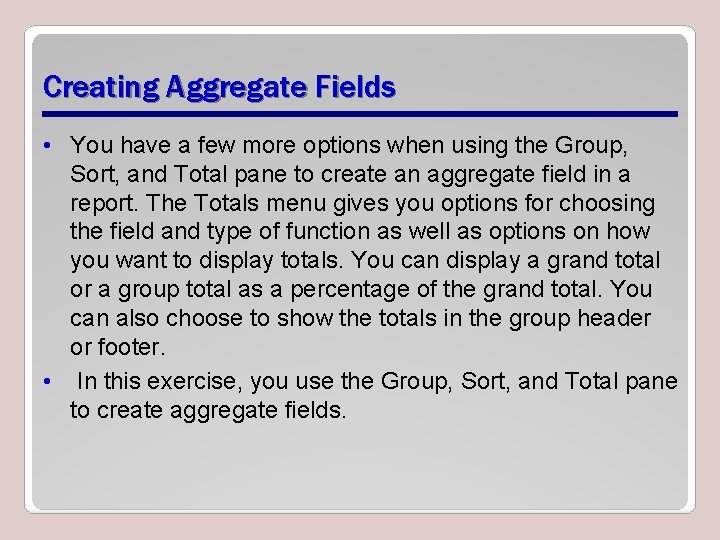 Creating Aggregate Fields

• You have a few more options when using the Group, Sort, and Total pane to create an aggregate field in a report. The Totals menu gives you options for choosing the field and type of function as well as options on how you want to display totals. You can display a grand total or a group total as a percentage of the grand total. You can also choose to show the totals in the group header or footer.

• In this exercise, you use the Group, Sort, and Total pane to create aggregate fields.